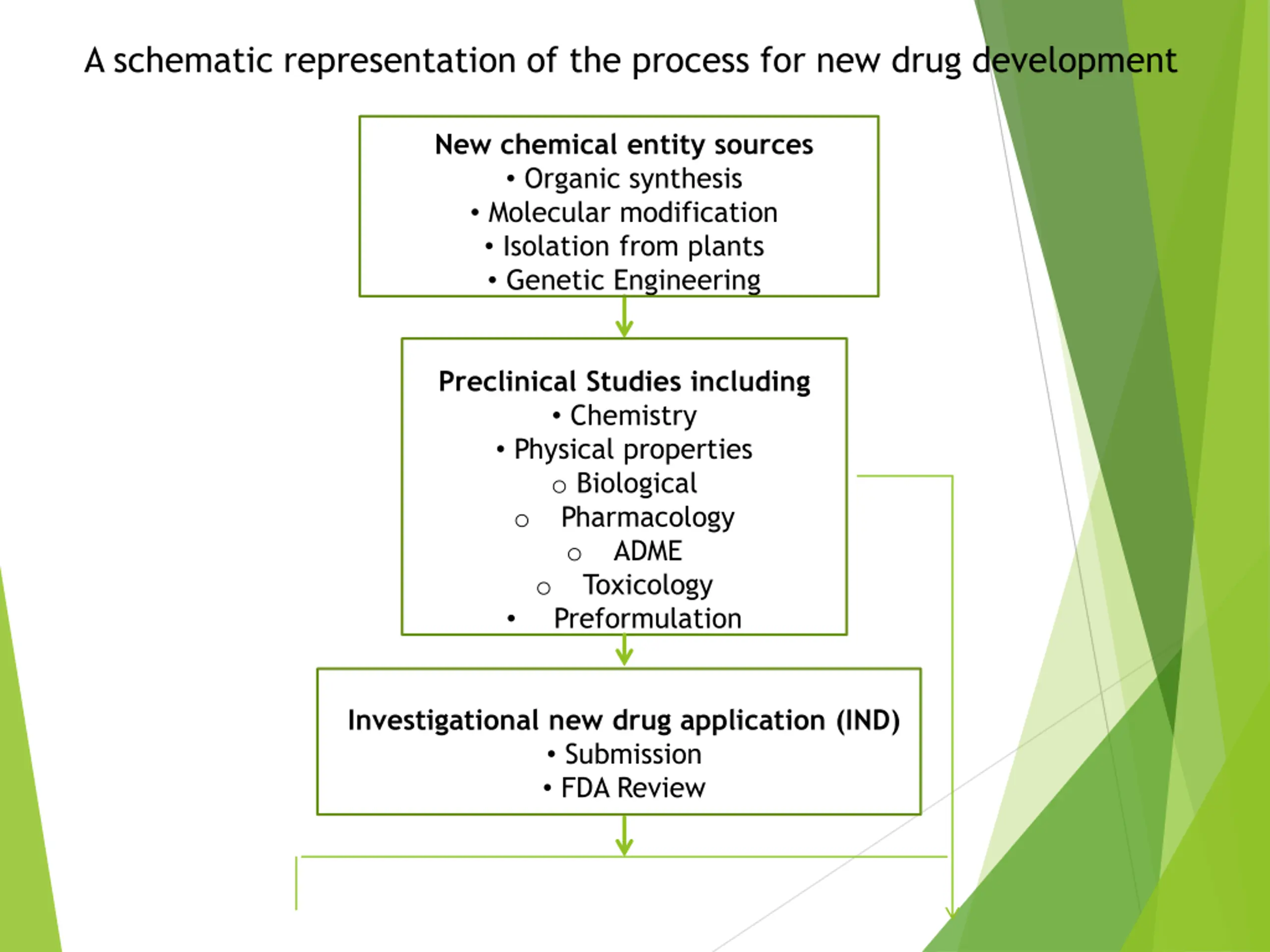 A schematic representation of the process for new drug development

New chemical entity sources
• Organic synthesis
• Molecular modification
• Isolation from plants
• Genetic Engineering

Preclinical Studies including
• Chemistry
• Physical properties
○ Biological
○ Pharmacology
○ ADME
○ Toxicology
• Preformulation

Investigational new drug application (IND)
• Submission
• FDA Review